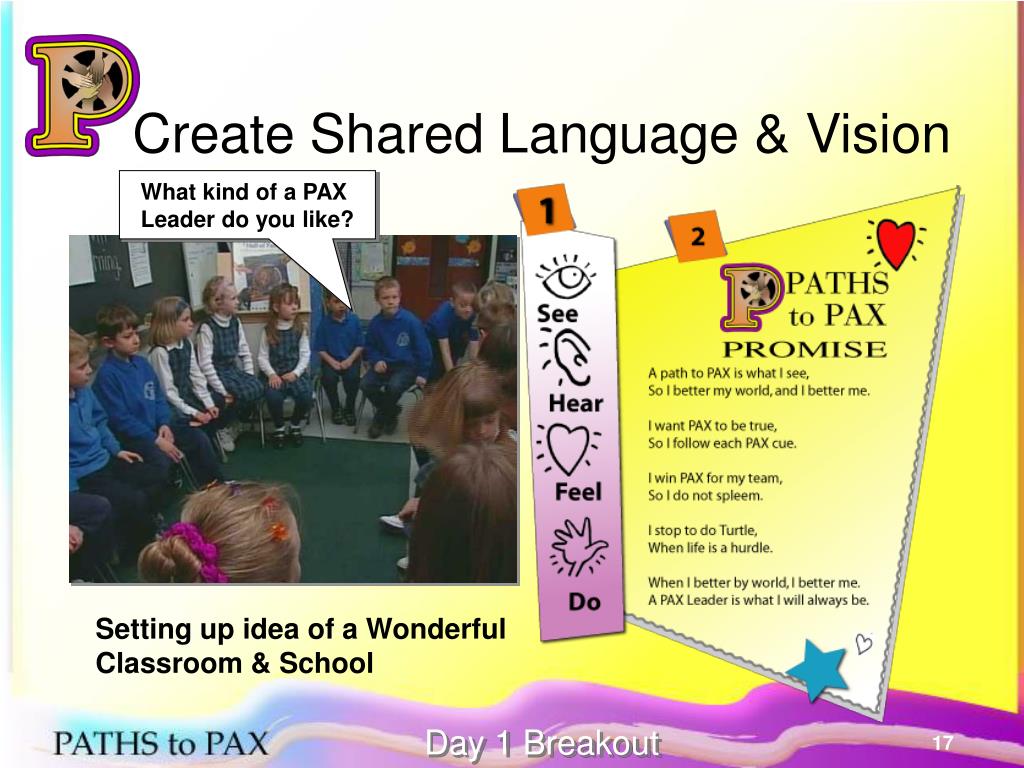 Create Shared Language & Vision

What kind of a PAX Leader do you like?

Setting up idea of a Wonderful Classroom & School

1

See

Hear

Feel

Do

2

PATHS to PAX PROMISE

A path to PAX is what I see,
So I better my world, and I better me.

I want PAX to be true,
So I follow each PAX cue.

I win PAX for my team,
So I do not spleem.

I stop to do Turtle,
When life is a hurdle.

When I better by world, I better me.
A PAX Leader is what I will always be.

PATHS to PAX

Day 1 Breakout

17